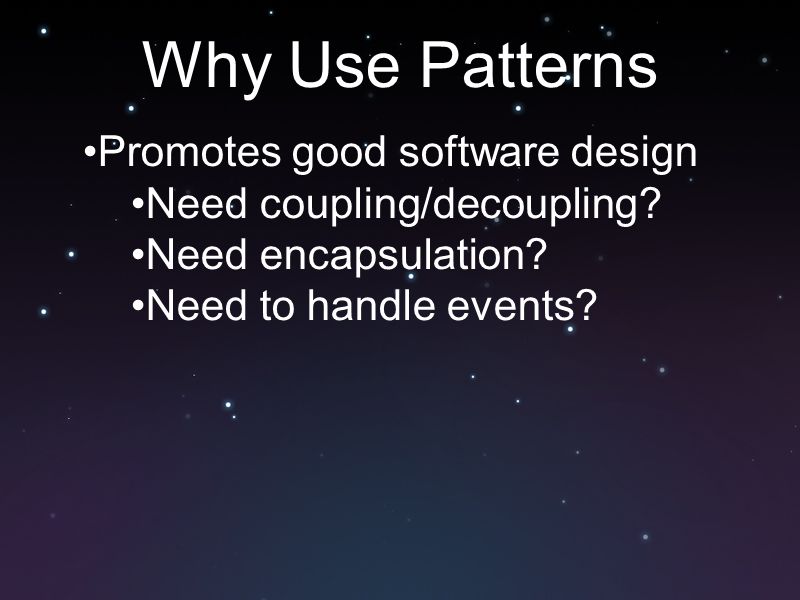 Why Use Patterns

•Promotes good software design
•Need coupling/decoupling?
•Need encapsulation?
•Need to handle events?